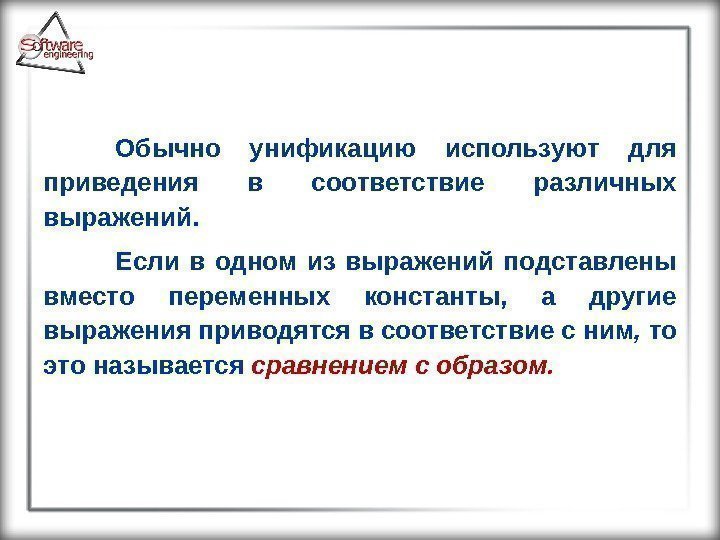 Software engineering

Обычно унификацию используют для приведения в соответствие различных выражений.

Если в одном из выражений подставлены вместо переменных константы, а другие выражения приводятся в соответствие с ним, то это называется сравнением с образом.